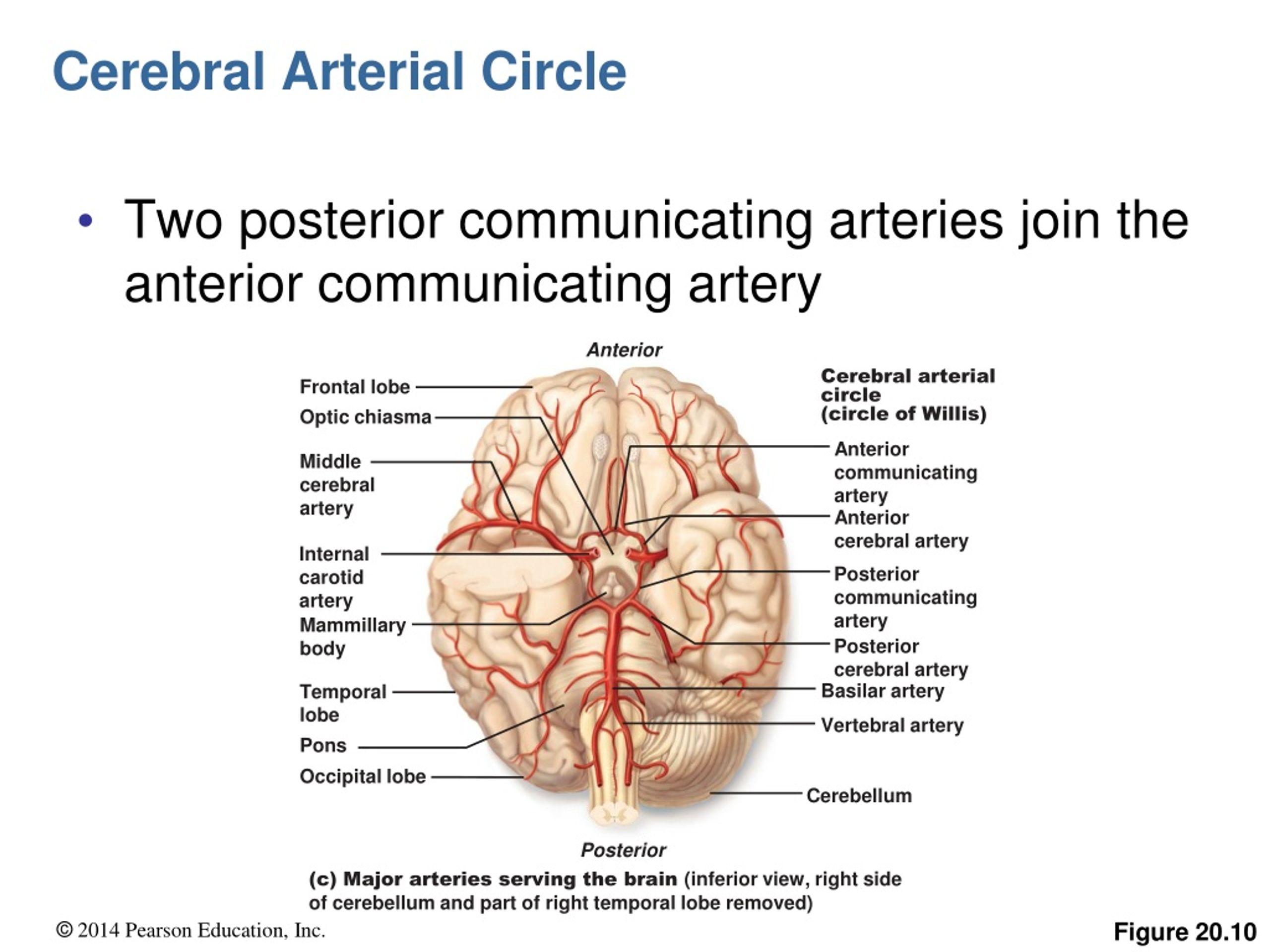 Cerebral Arterial Circle

• Two posterior communicating arteries join the anterior communicating artery

Anterior

Frontal lobe

Optic chiasma

Middle cerebral artery

Internal carotid artery

Mammillary body

Temporal lobe

Pons

Occipital lobe

Cerebral arterial circle (circle of Willis)

Anterior communicating artery

Anterior cerebral artery

Posterior communicating artery

Posterior cerebral artery

Basilar artery

Vertebral artery

Cerebellum

Posterior

(c) Major arteries serving the brain (inferior view, right side of cerebellum and part of right temporal lobe removed)

© 2014 Pearson Education, Inc.

Figure 20.10